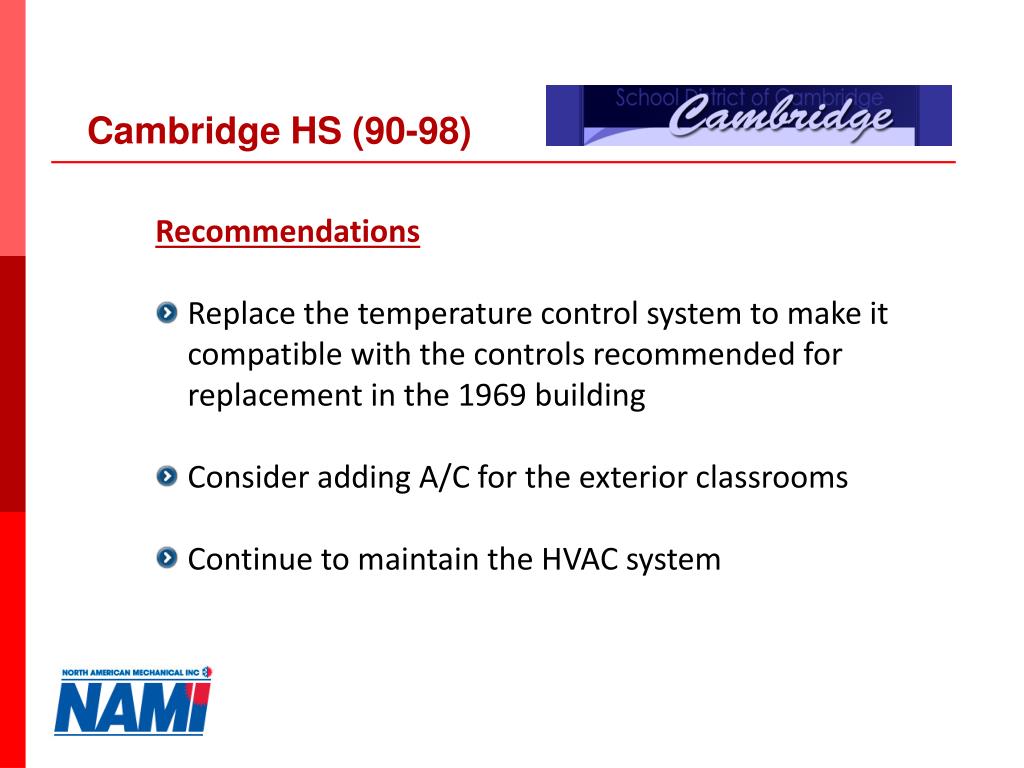 Cambridge HS (90-98)

School District of Cambridge
Cambridge

Recommendations

Replace the temperature control system to make it compatible with the controls recommended for replacement in the 1969 building

Consider adding A/C for the exterior classrooms

Continue to maintain the HVAC system

NORTH AMERICAN MECHANICAL INC
NAMI